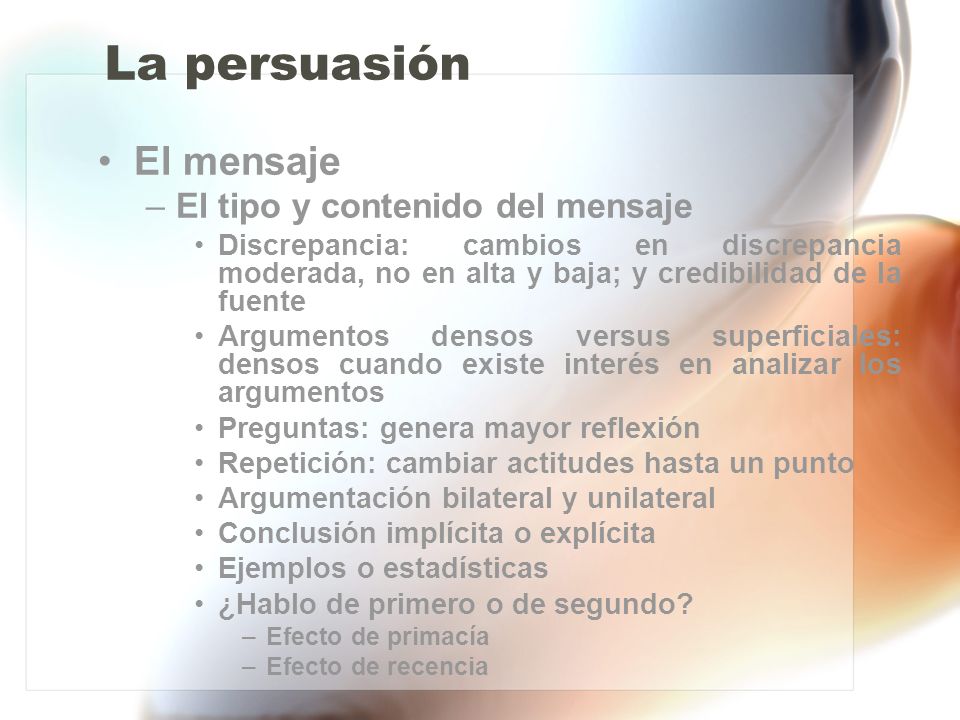 La persuasión

• El mensaje
– El tipo y contenido del mensaje
• Discrepancia: cambios en discrepancia moderada, no en alta y baja; y credibilidad de la fuente
• Argumentos densos versus superficiales: densos cuando existe interés en analizar los argumentos
• Preguntas: genera mayor reflexión
• Repetición: cambiar actitudes hasta un punto
• Argumentación bilateral y unilateral
• Conclusión implícita o explícita
• Ejemplos o estadísticas
• ¿Hablo de primero o de segundo?
– Efecto de primacía
– Efecto de recencia